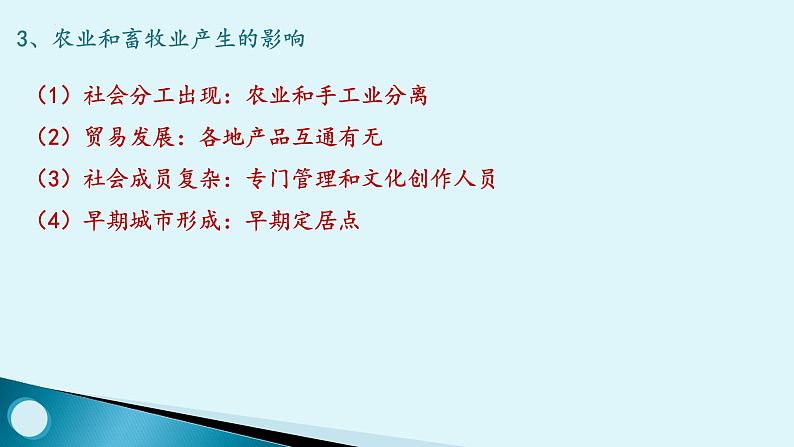 3、农业和畜牧业产生的影响

（1）社会分工出现：农业和手工业分离

（2）贸易发展：各地产品互通有无

（3）社会成员复杂：专门管理和文化创作人员

（4）早期城市形成：早期定居点